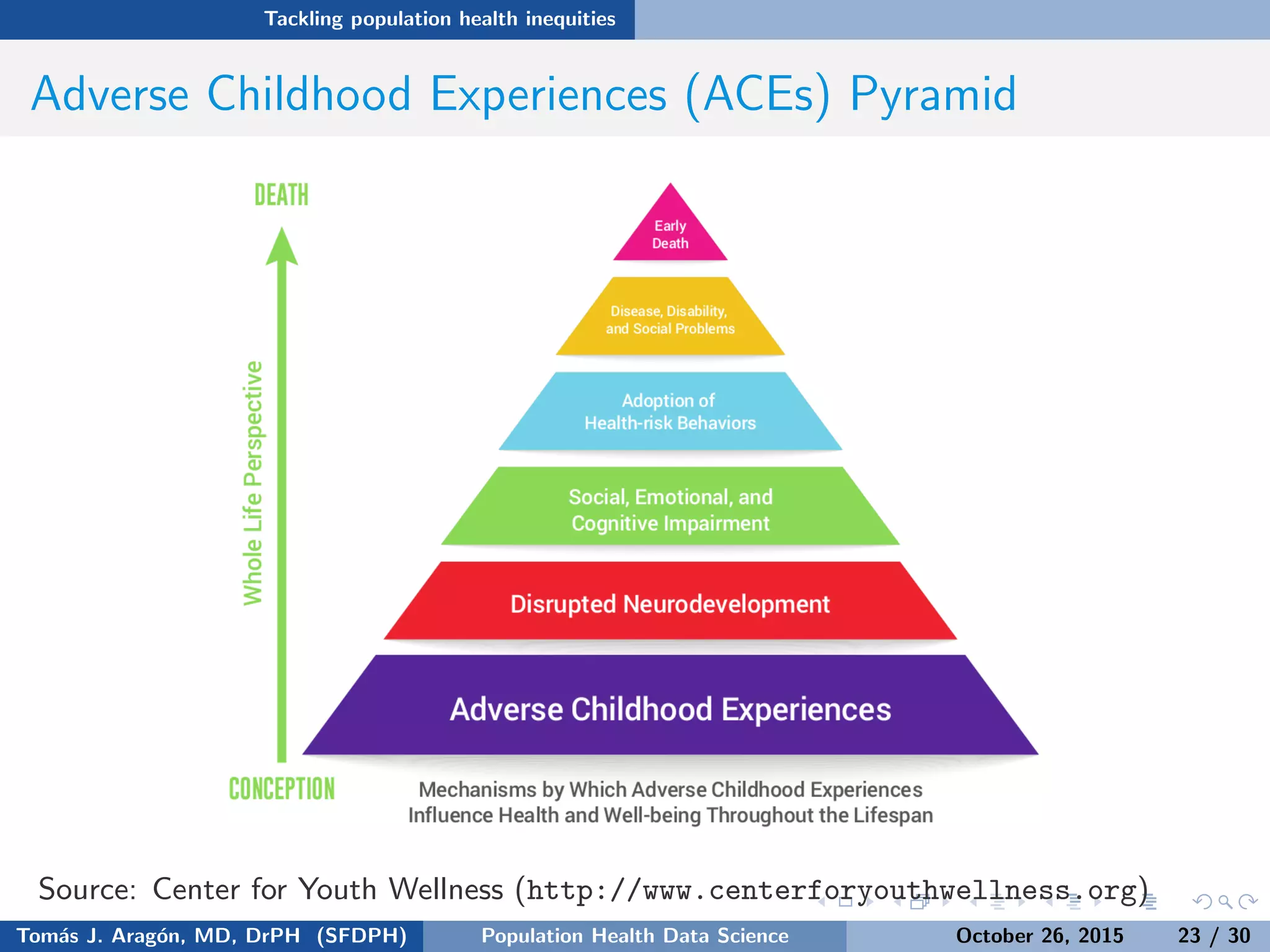 Tackling population health inequities

Adverse Childhood Experiences (ACEs) Pyramid

DEATH

Whole Life Perspective

CONCEPTION

Early Death

Disease, Disability, and Social Problems

Adoption of Health-risk Behaviors

Social, Emotional, and Cognitive Impairment

Disrupted Neurodevelopment

Adverse Childhood Experiences

Mechanisms by Which Adverse Childhood Experiences Influence Health and Well-being Throughout the Lifespan

Source: Center for Youth Wellness (http://www.centerforyouthwellness.org)

Tomás J. Aragón, MD, DrPH (SFDPH) Population Health Data Science October 26, 2015 23 / 30